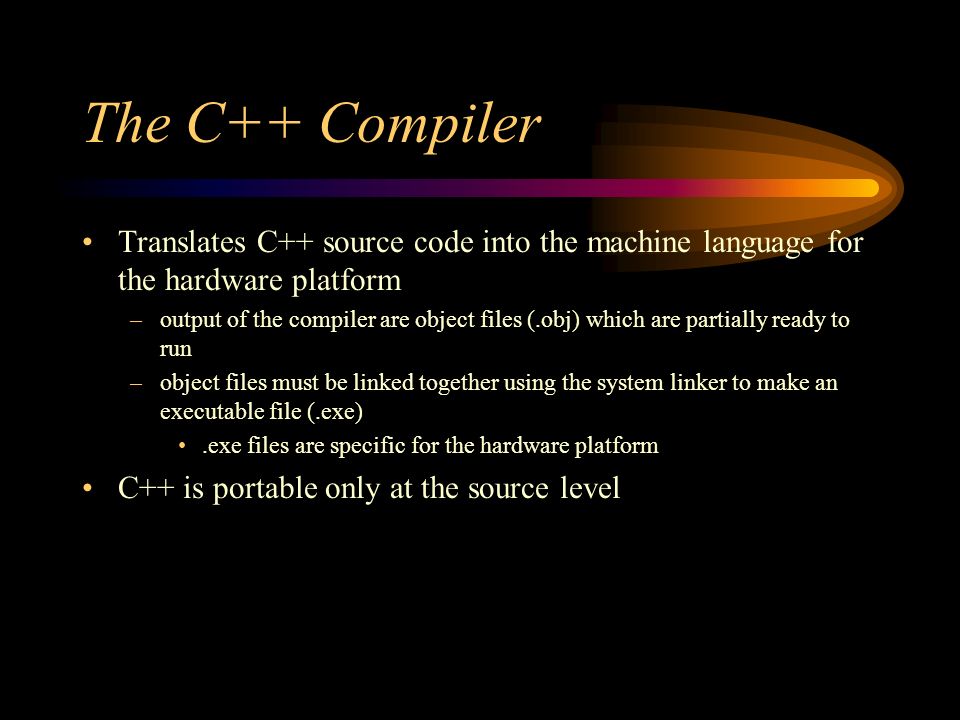 The C++ Compiler

• Translates C++ source code into the machine language for the hardware platform

– output of the compiler are object files (.obj) which are partially ready to run

– object files must be linked together using the system linker to make an executable file (.exe)

• .exe files are specific for the hardware platform

• C++ is portable only at the source level